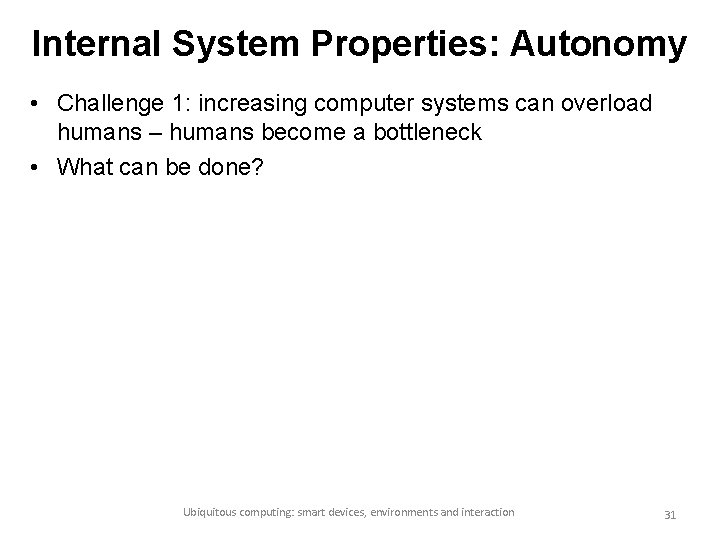 Internal System Properties: Autonomy

• Challenge 1: increasing computer systems can overload humans – humans become a bottleneck
• What can be done?

Ubiquitous computing: smart devices, environments and interaction

31